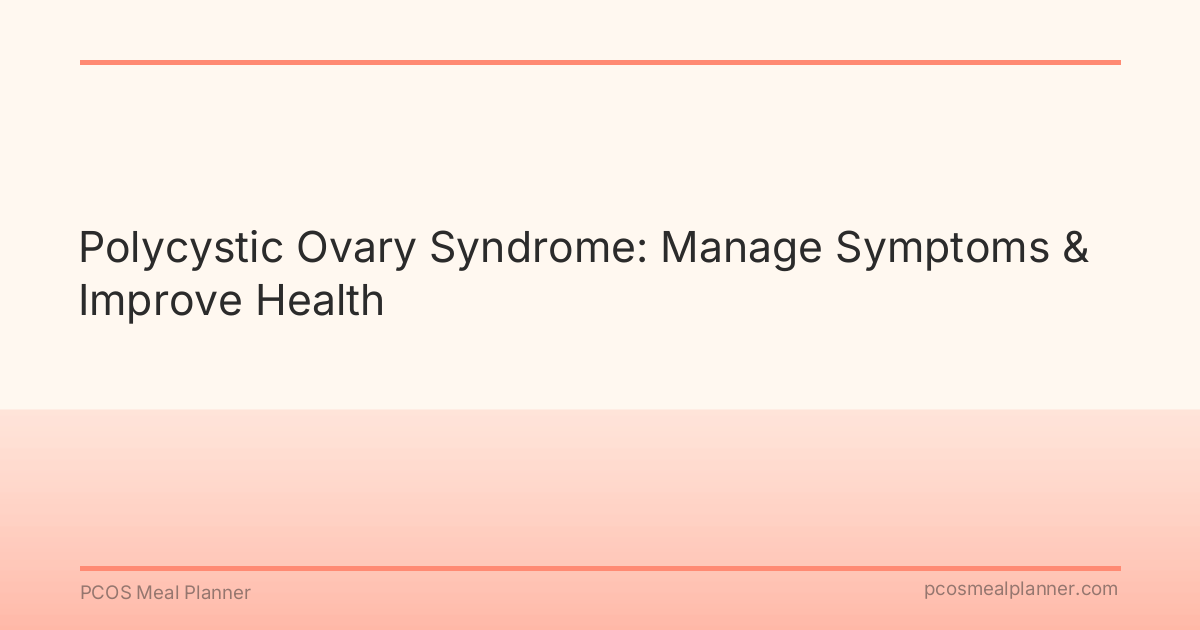 Polycystic Ovary Syndrome: Manage Symptoms & Improve Health

PCOS Meal Planner

pcosmealplanner.com